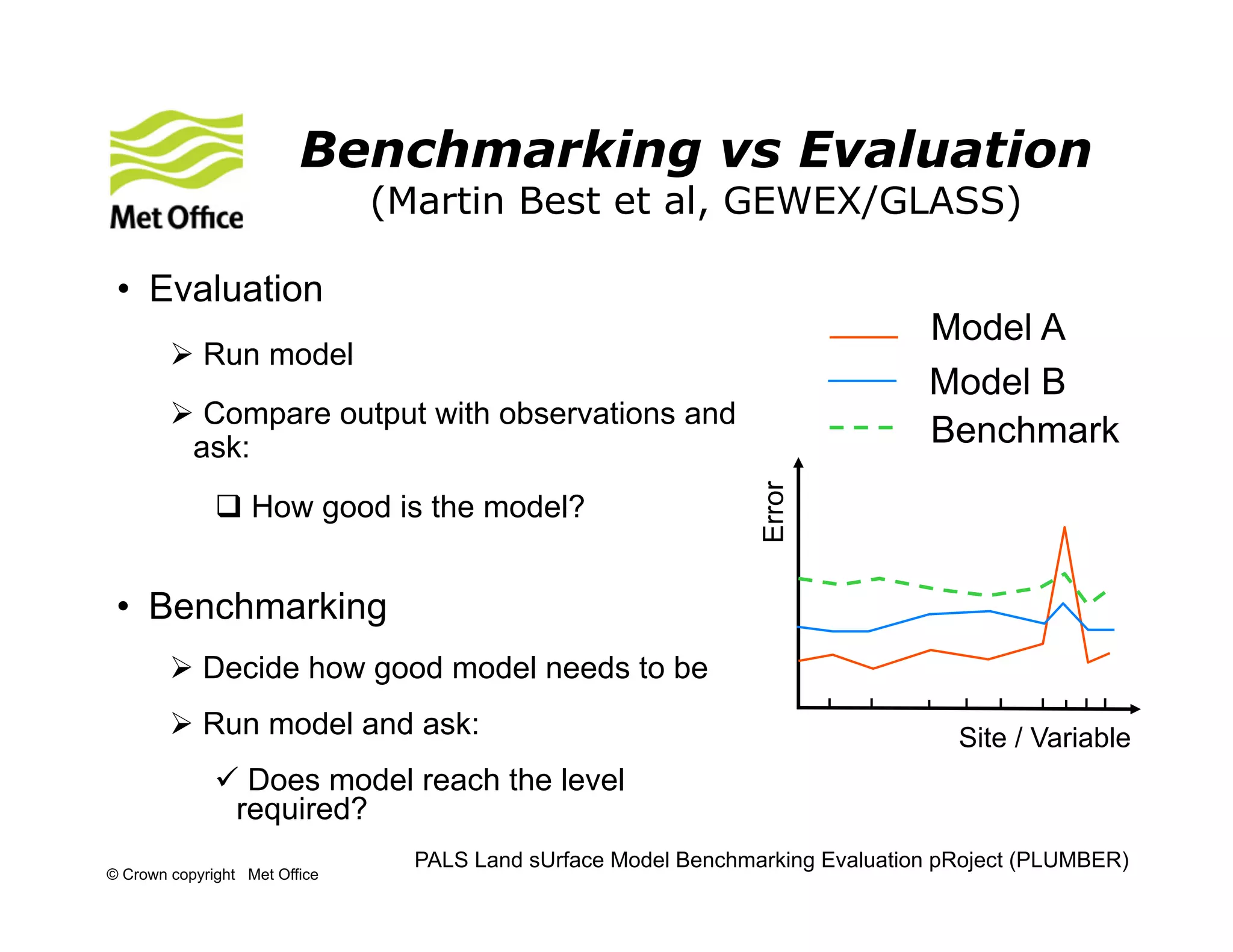 Met Office

Benchmarking vs Evaluation
(Martin Best et al, GEWEX/GLASS)

• Evaluation

➢ Run model

➢ Compare output with observations and ask:

❑ How good is the model?

• Benchmarking

➢ Decide how good model needs to be

➢ Run model and ask:

✓ Does model reach the level required?

Model A
Model B
Benchmark

Error

Site / Variable

PALS Land sUrface Model Benchmarking Evaluation pRoject (PLUMBER)

© Crown copyright Met Office